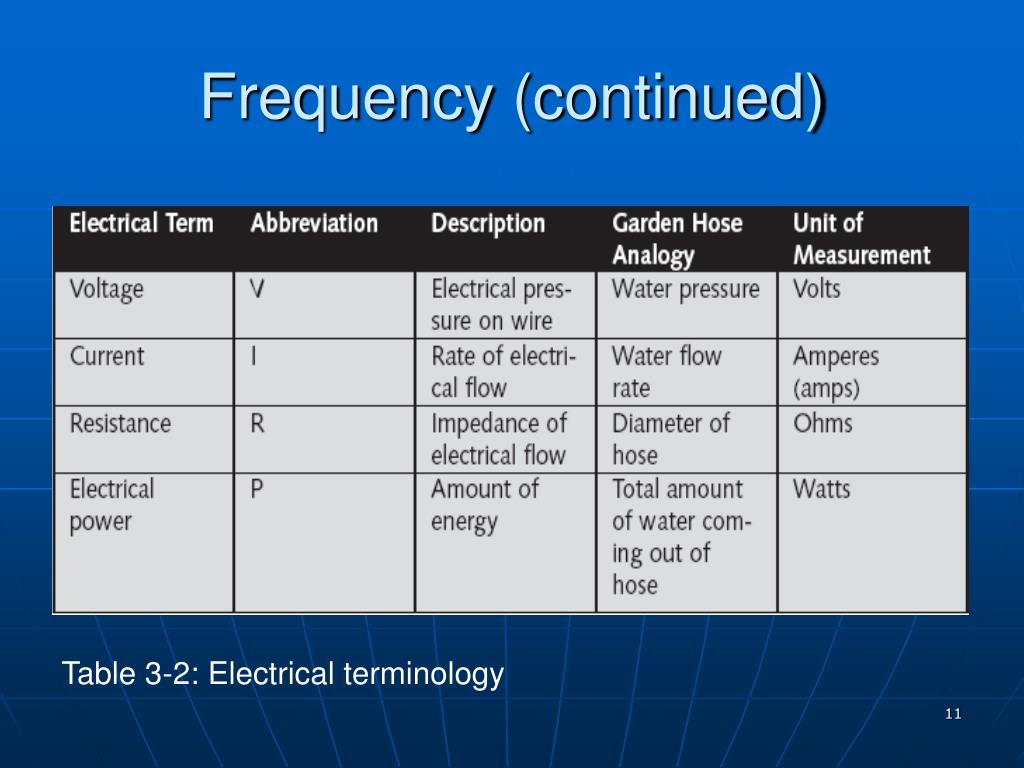 Frequency (continued)

| Electrical Term | Abbreviation | Description | Garden Hose Analogy | Unit of Measurement |
|---|---|---|---|---|
| Voltage | V | Electrical pressure on wire | Water pressure | Volts |
| Current | I | Rate of electrical flow | Water flow rate | Amperes (amps) |
| Resistance | R | Impedance of electrical flow | Diameter of hose | Ohms |
| Electrical power | P | Amount of energy | Total amount of water coming out of hose | Watts |

Table 3-2: Electrical terminology

11